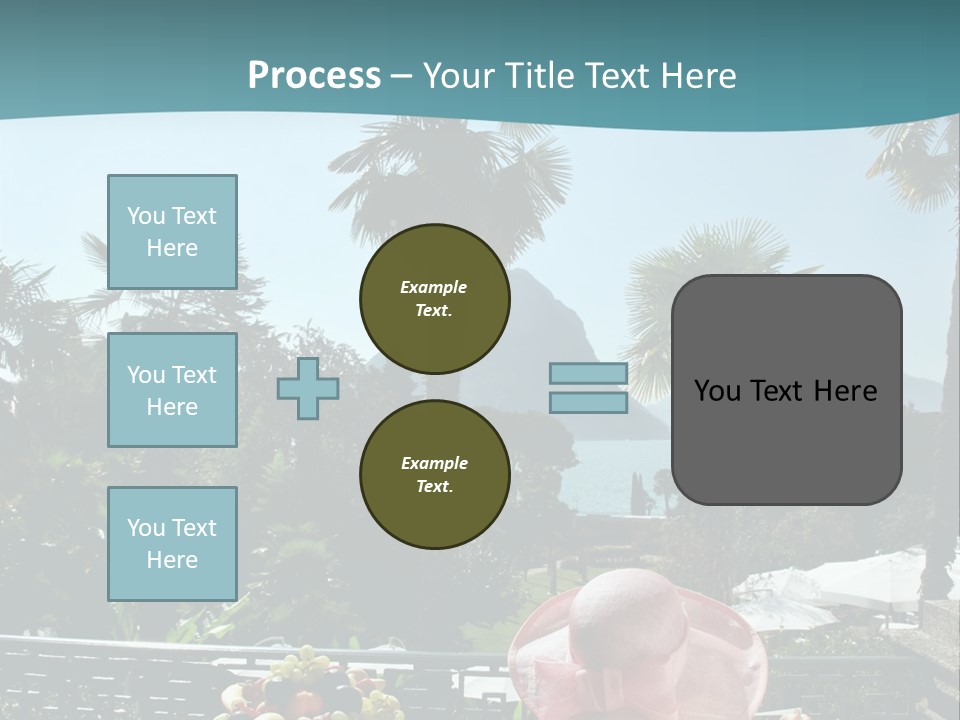 Process – Your Title Text Here

You Text Here

You Text Here

You Text Here

Example Text.

Example Text.

You Text Here